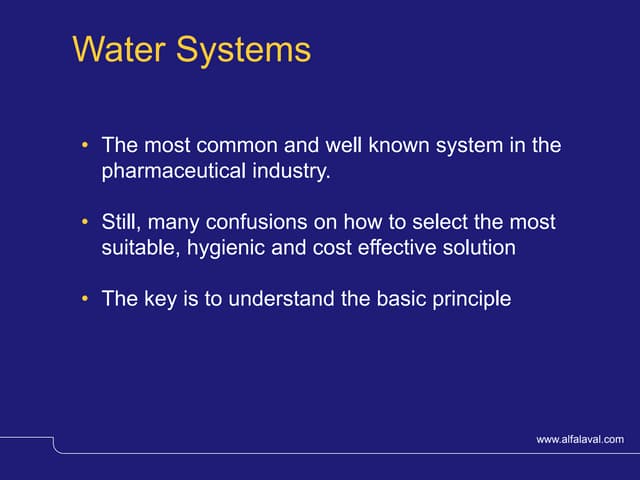 Water Systems

• The most common and well known system in the pharmaceutical industry.

• Still, many confusions on how to select the most suitable, hygienic and cost effective solution

• The key is to understand the basic principle

www.alfalaval.com